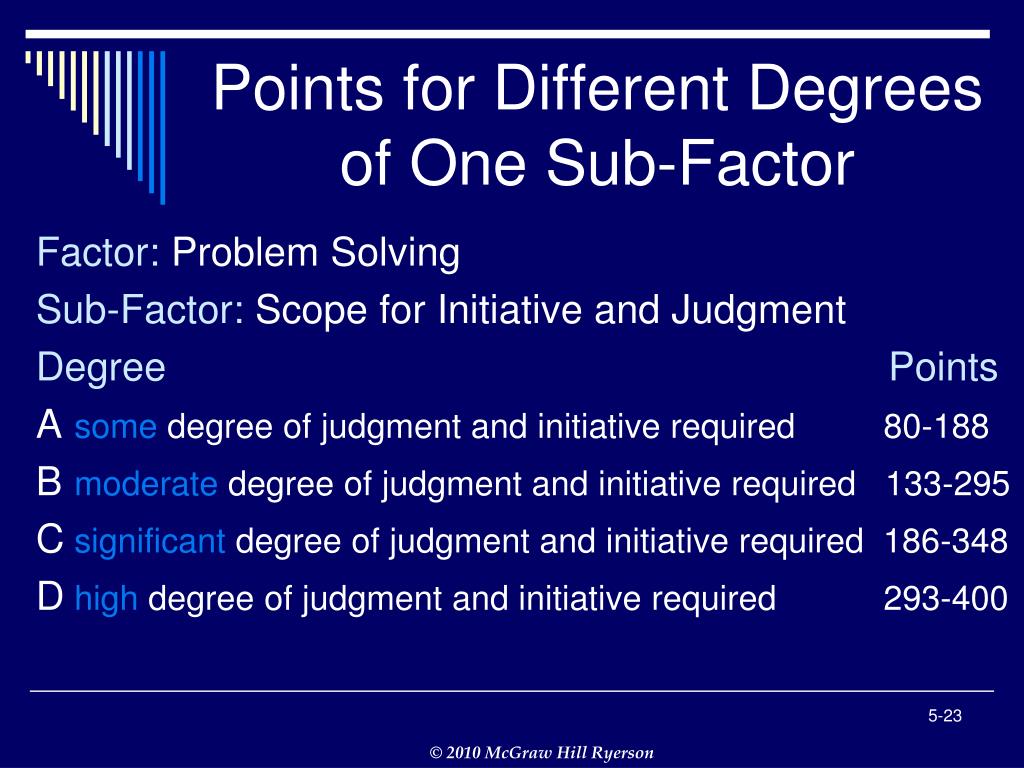 Points for Different Degrees of One Sub-Factor

Factor: Problem Solving

Sub-Factor: Scope for Initiative and Judgment

| Degree | Points |
|---|---|
| A some degree of judgment and initiative required | 80-188 |
| B moderate degree of judgment and initiative required | 133-295 |
| C significant degree of judgment and initiative required | 186-348 |
| D high degree of judgment and initiative required | 293-400 |

5-23

© 2010 McGraw Hill Ryerson